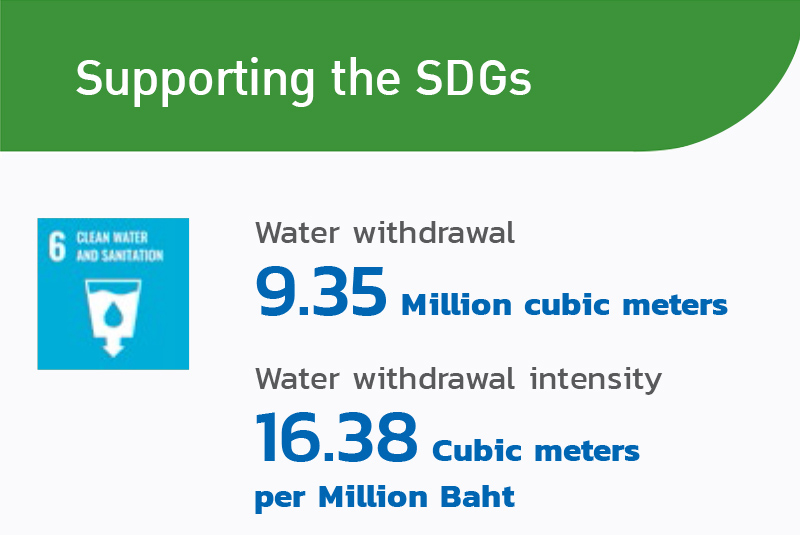 Supporting the SDGs

6 CLEAN WATER AND SANITATION

Water withdrawal
9.35 Million cubic meters

Water withdrawal intensity
16.38 Cubic meters per Million Baht